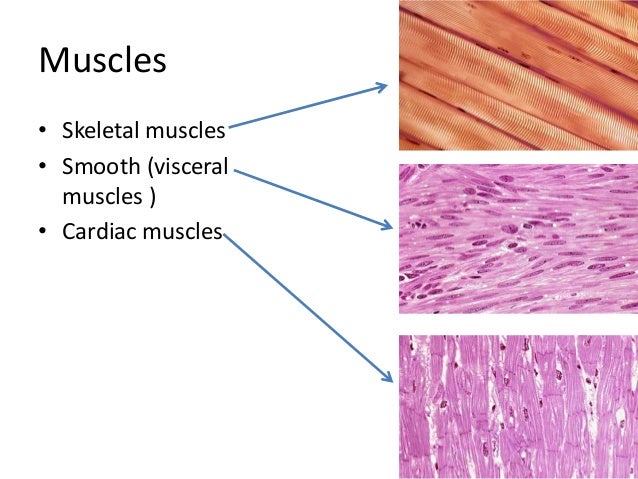 Muscles

• Skeletal muscles
• Smooth (visceral muscles )
• Cardiac muscles